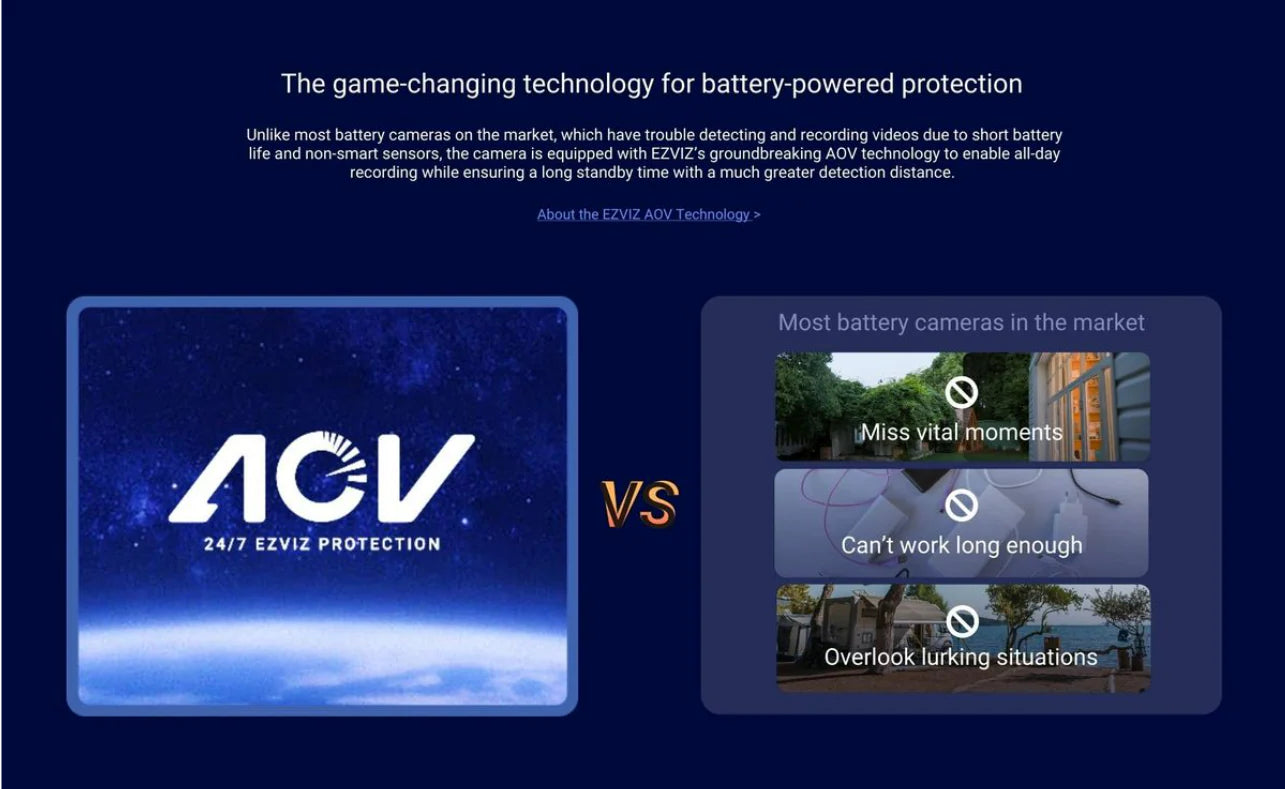 The game-changing technology for battery-powered protection

Unlike most battery cameras on the market, which have trouble detecting and recording videos due to short battery life and non-smart sensors, the camera is equipped with EZVIZ's groundbreaking AOV technology to enable all-day recording while ensuring a long standby time with a much greater detection distance.

About the EZVIZ AOV Technology >

AOV
24/7 EZVIZ PROTECTION

VS

Most battery cameras in the market

Miss vital moments

Can't work long enough

Overlook lurking situations